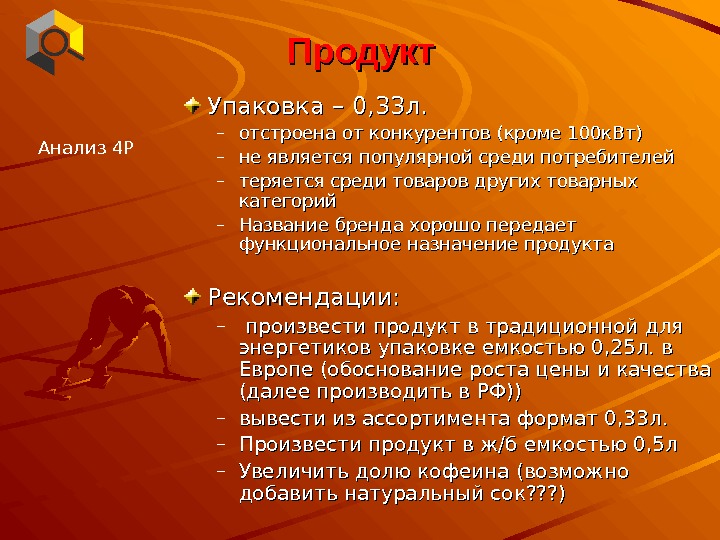 Продукт

Анализ 4P

Упаковка – 0,33л.
– отстроена от конкурентов (кроме 100кВт)
– не является популярной среди потребителей
– теряется среди товаров других товарных категорий
– Название бренда хорошо передает функциональное назначение продукта

Рекомендации:
– произвести продукт в традиционной для энергетиков упаковке емкостью 0,25л. в Европе (обоснование роста цены и качества (далее производить в РФ))
– вывести из ассортимента формат 0,33л.
– Произвести продукт в ж/б емкостью 0,5л
– Увеличить долю кофеина (возможно добавить натуральный сок???)